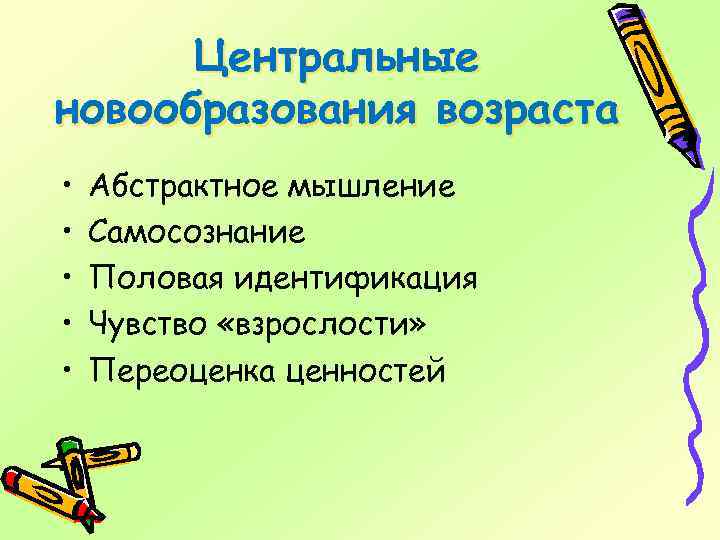 Центральные новообразования возраста

• Абстрактное мышление
• Самосознание
• Половая идентификация
• Чувство «взрослости»
• Переоценка ценностей